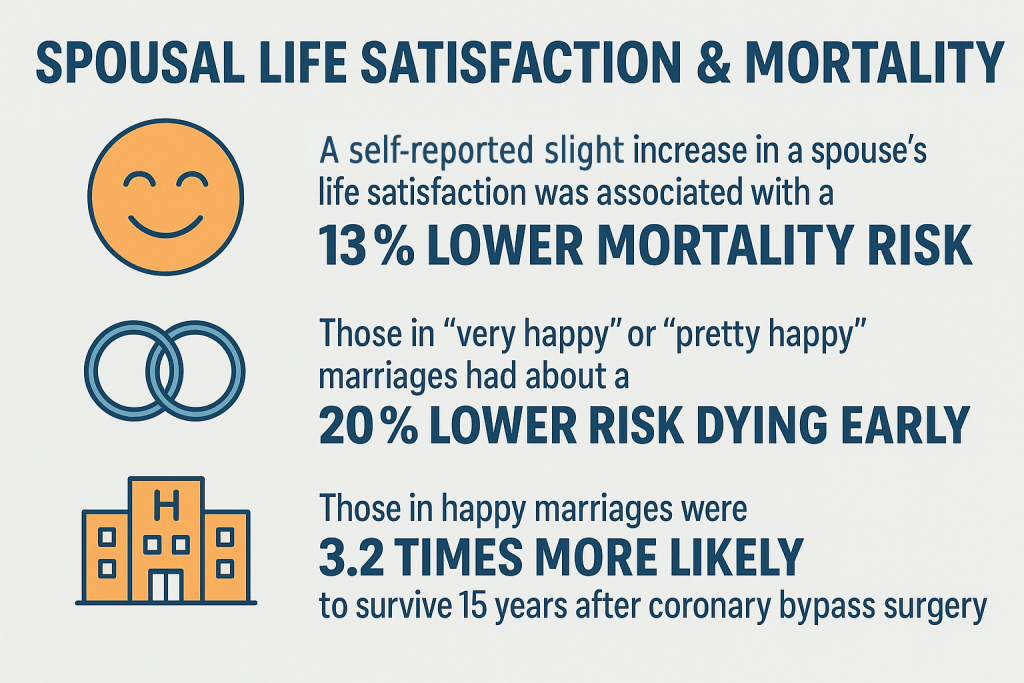 SPOUSAL LIFE SATISFACTION & MORTALITY

A self-reported slight increase in a spouse's life satisfaction was associated with a

13% LOWER MORTALITY RISK

Those in "very happy" or "pretty happy" marriages had about a

20% LOWER RISK DYING EARLY

H

Those in happy marriages were

3.2 TIMES MORE LIKELY

to survive 15 years after coronary bypass surgery